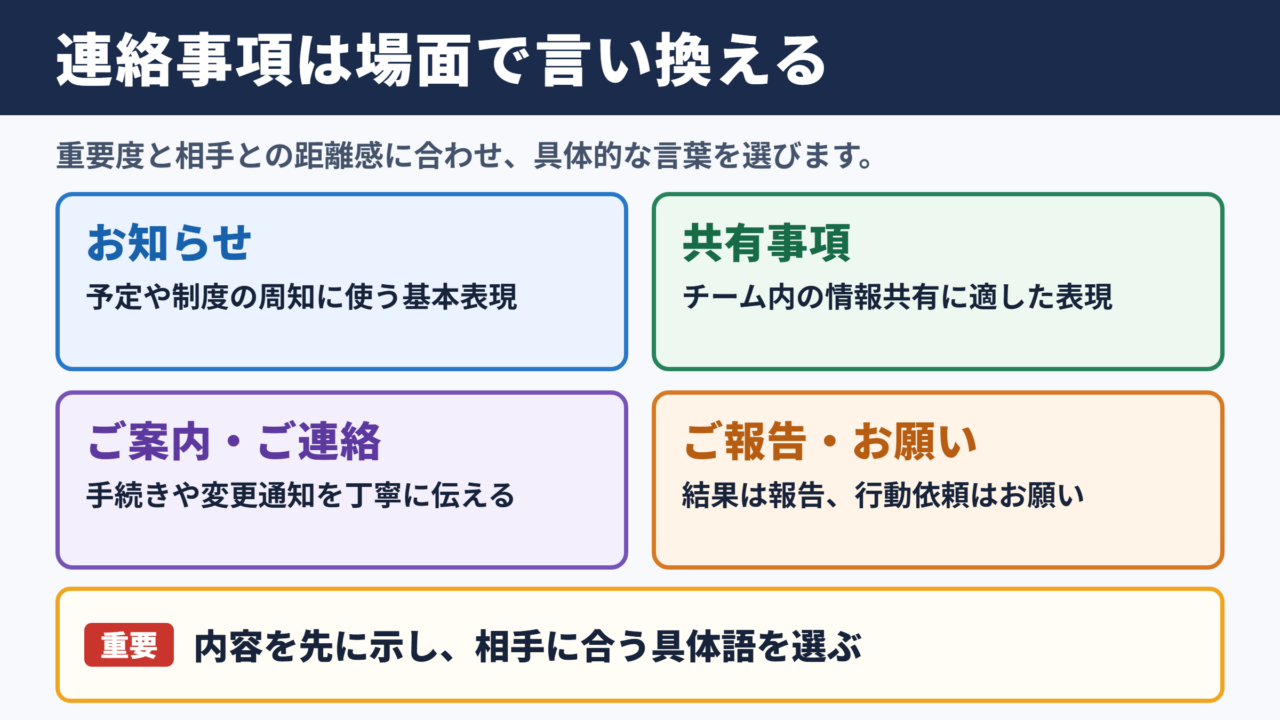 連絡事項は場面で言い換える

重要度と相手との距離感に合わせ、具体的な言葉を選びます。

お知らせ
予定や制度の周知に使う基本表現

共有事項
チーム内の情報共有に適した表現

ご案内・ご連絡
手続きや変更通知を丁寧に伝える

ご報告・お願い
結果は報告、行動依頼はお願い

重要 内容を先に示し、相手に合う具体語を選ぶ